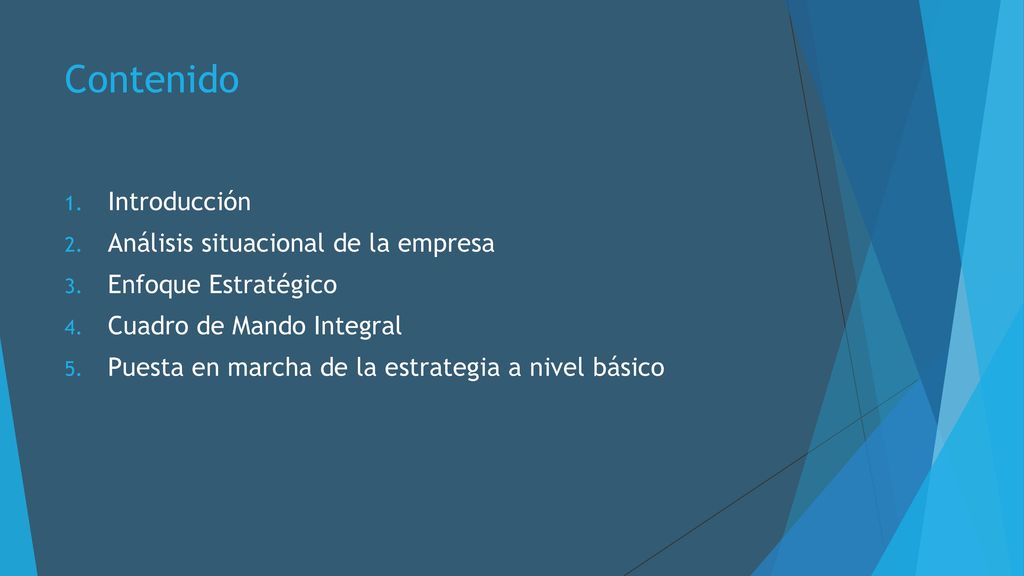 Contenido

1. Introducción
2. Análisis situacional de la empresa
3. Enfoque Estratégico
4. Cuadro de Mando Integral
5. Puesta en marcha de la estrategia a nivel básico